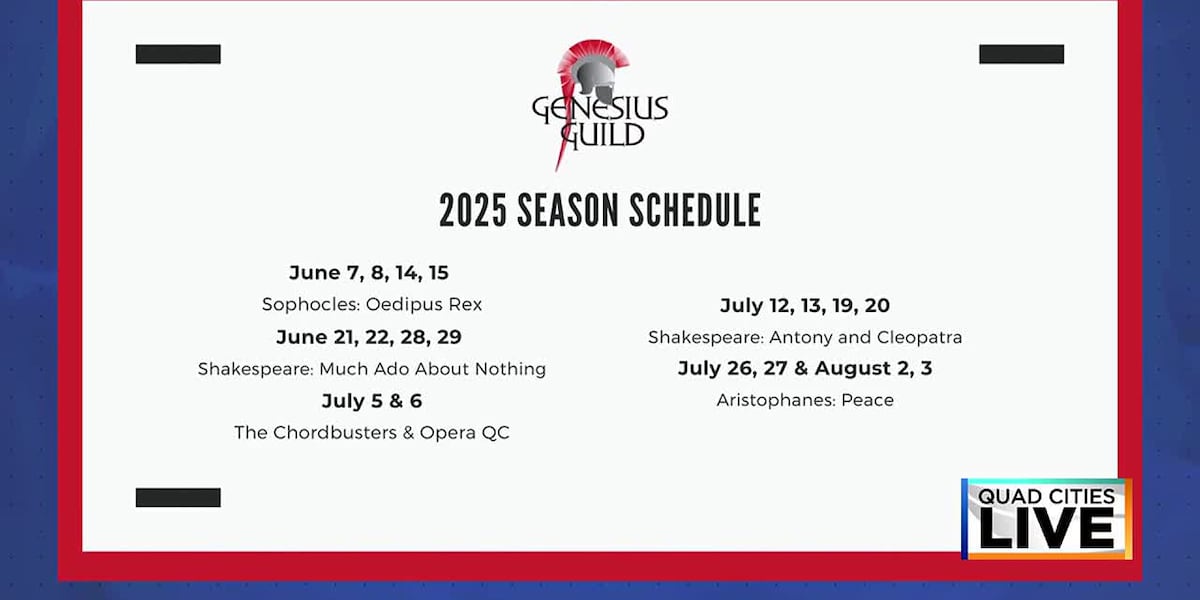 GENESIUS GUILD

2025 SEASON SCHEDULE

June 7, 8, 14, 15
Sophocles: Oedipus Rex

June 21, 22, 28, 29
Shakespeare: Much Ado About Nothing

July 5 & 6
The Chordbusters & Opera QC

July 12, 13, 19, 20
Shakespeare: Antony and Cleopatra

July 26, 27 & August 2, 3
Aristophanes: Peace

QUAD CITIES LIVE